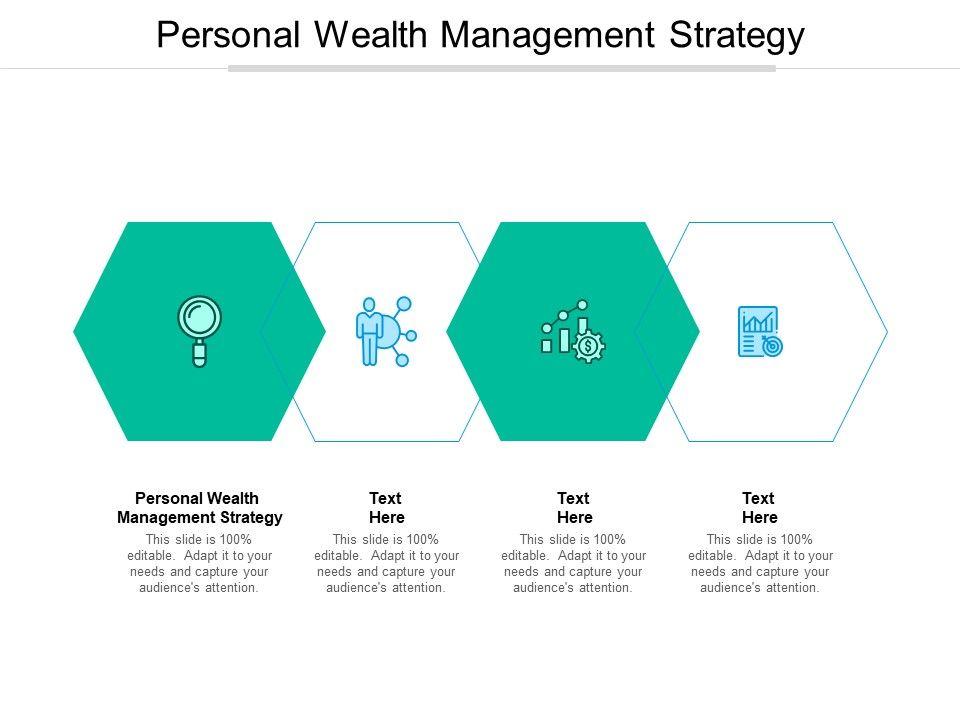 Personal Wealth Management Strategy

Personal Wealth Management Strategy

This slide is 100% editable. Adapt it to your needs and capture your audience's attention.

Text Here

This slide is 100% editable. Adapt it to your needs and capture your audience's attention.

Text Here

This slide is 100% editable. Adapt it to your needs and capture your audience's attention.

Text Here

This slide is 100% editable. Adapt it to your needs and capture your audience's attention.